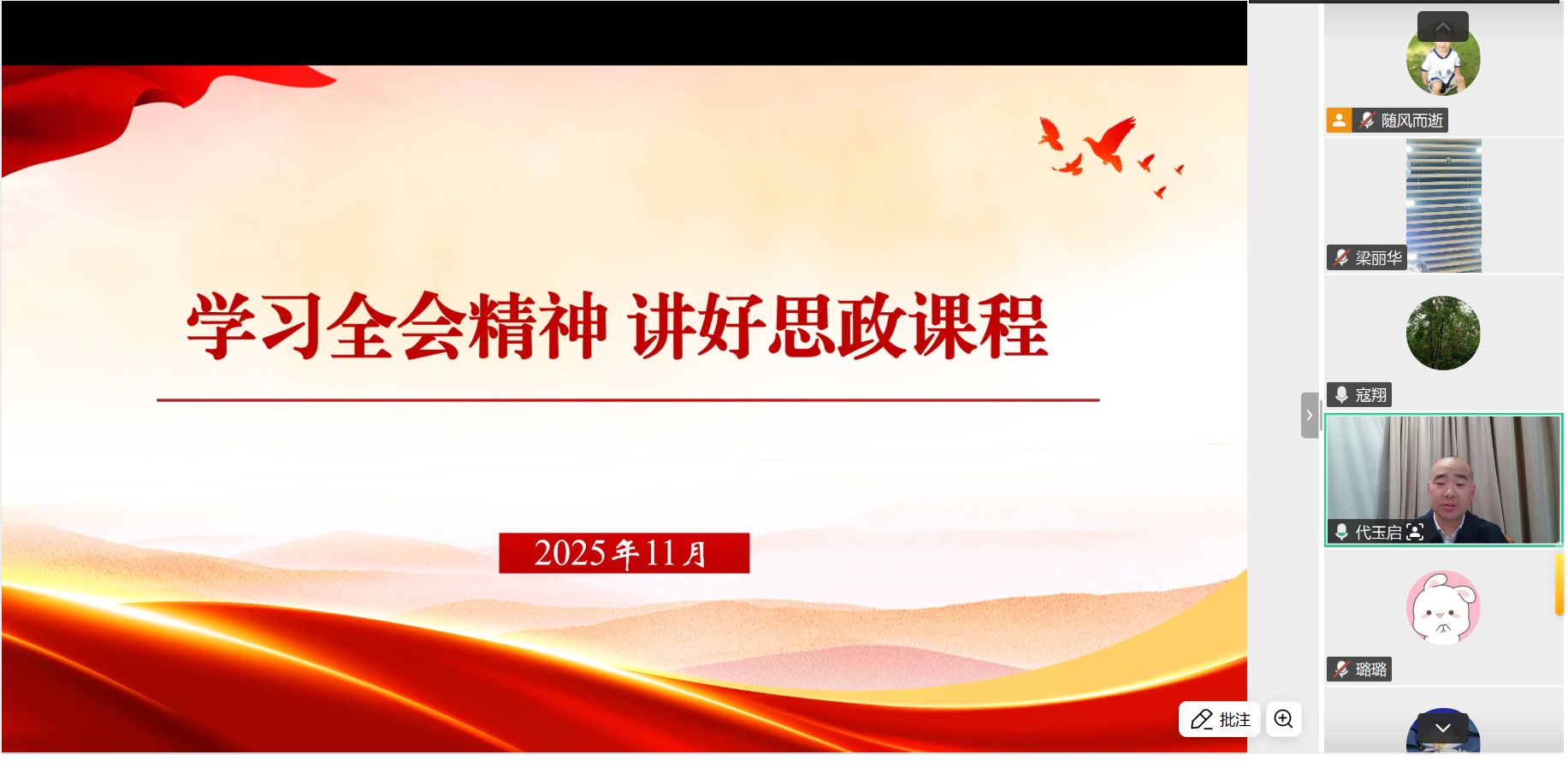 学习全会精神 讲好思政课程

2025年11月

批注

随风而逝

梁丽华

寇翔

代玉启

璐璐